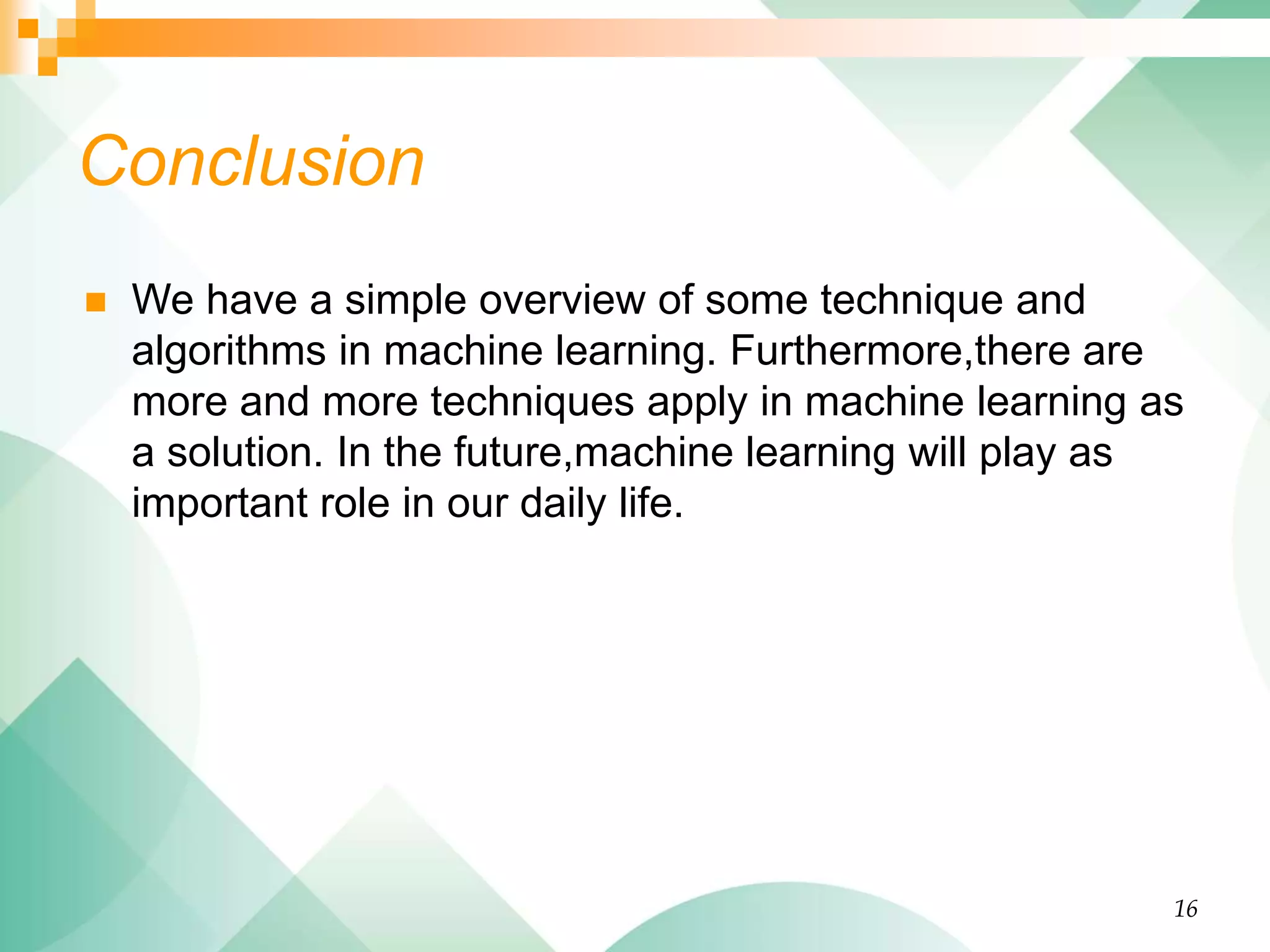 Conclusion

We have a simple overview of some technique and algorithms in machine learning. Furthermore,there are more and more techniques apply in machine learning as a solution. In the future,machine learning will play as important role in our daily life.

16